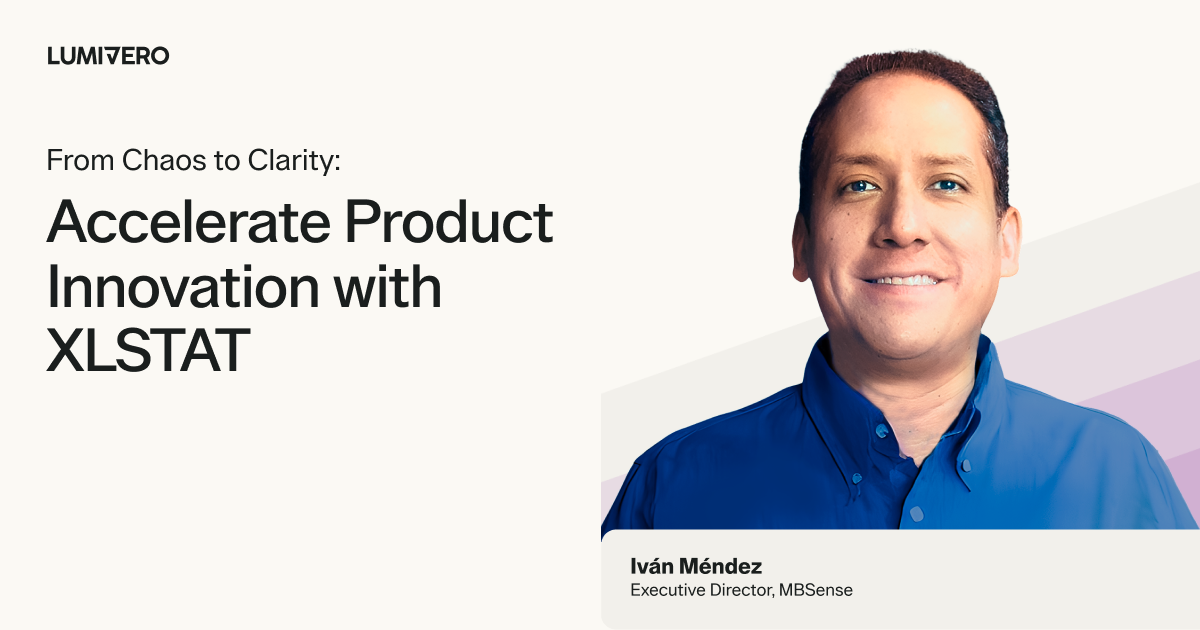 LUMIVERO

From Chaos to Clarity:

Accelerate Product Innovation with XLSTAT

Iván Méndez
Executive Director, MBSense